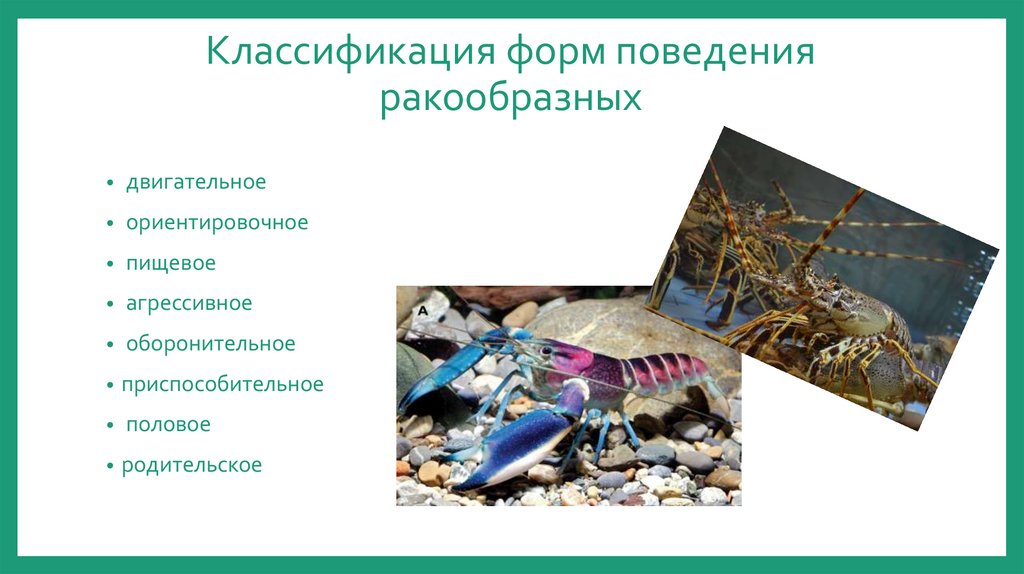 Классификация форм поведения ракообразных

• двигательное
• ориентировочное
• пищевое
• агрессивное
• оборонительное
• приспособительное
• половое
• родительское

A